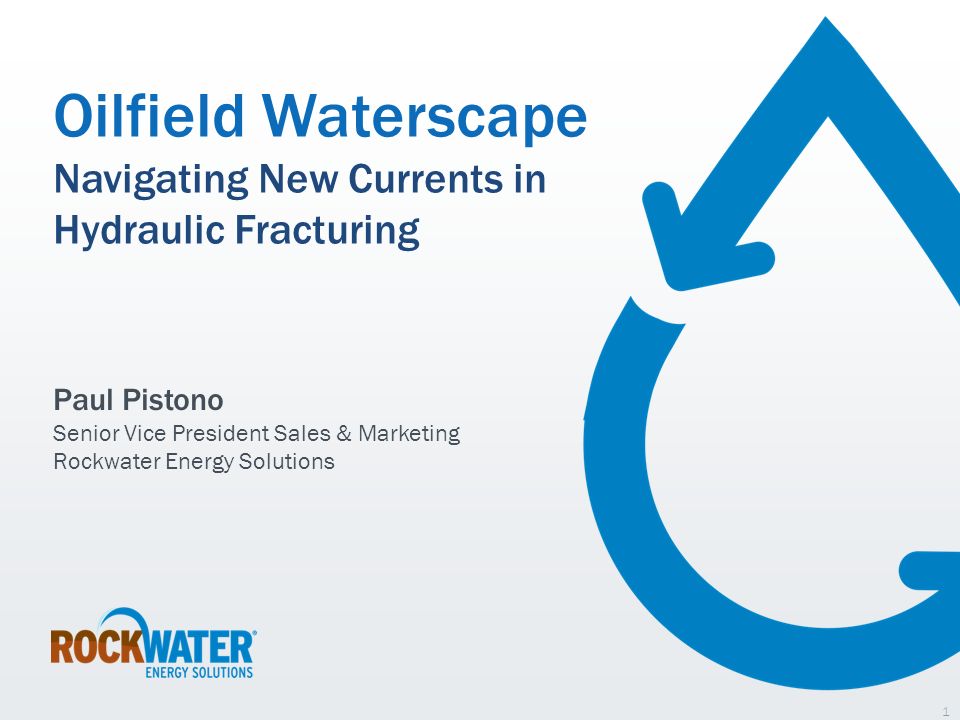 Oilfield Waterscape
Navigating New Currents in Hydraulic Fracturing

Paul Pistono
Senior Vice President Sales & Marketing
Rockwater Energy Solutions

ROCKWATER®
ENERGY SOLUTIONS

1